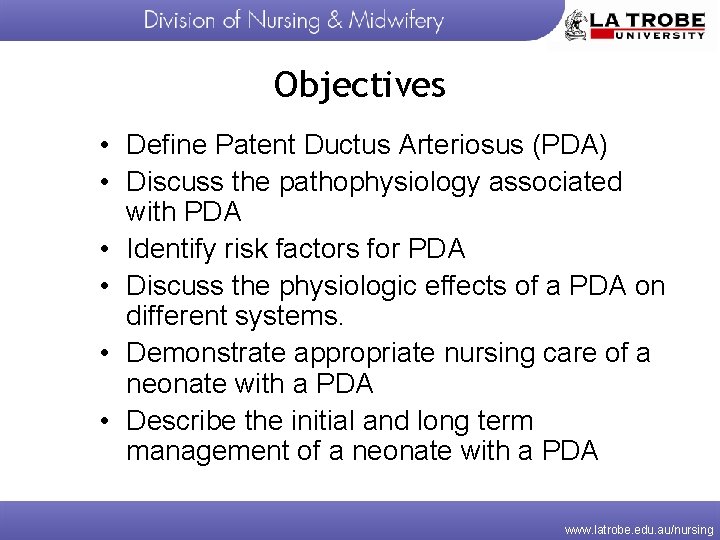 Division of Nursing & Midwifery

LA TROBE UNIVERSITY

Objectives

• Define Patent Ductus Arteriosus (PDA)
• Discuss the pathophysiology associated with PDA
• Identify risk factors for PDA
• Discuss the physiologic effects of a PDA on different systems.
• Demonstrate appropriate nursing care of a neonate with a PDA
• Describe the initial and long term management of a neonate with a PDA

www.latrobe.edu.au/nursing